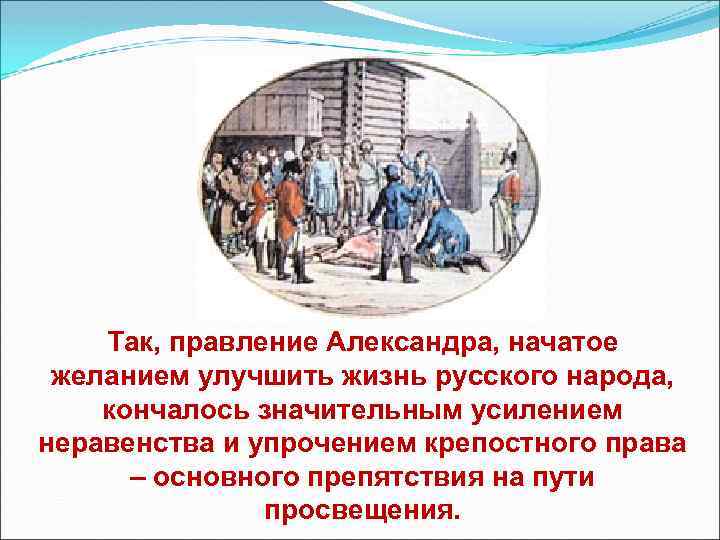 Так, правление Александра, начатое желанием улучшить жизнь русского народа, кончалось значительным усилением неравенства и упрочением крепостного права – основного препятствия на пути просвещения.